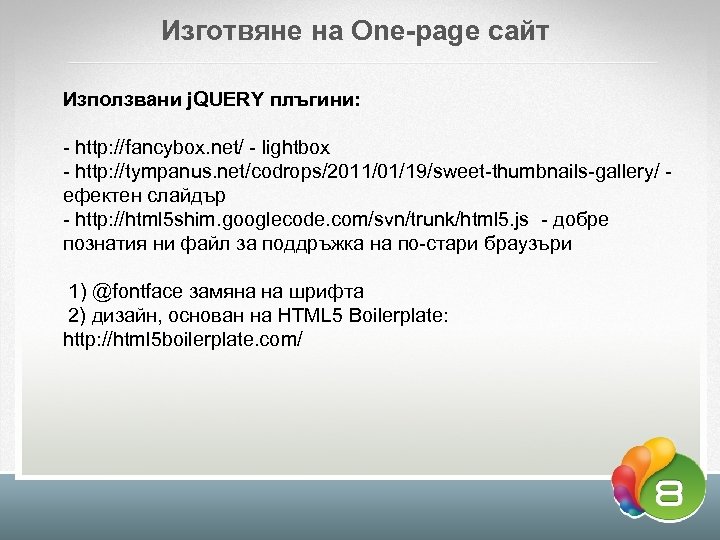 Изготвяне на One-page сайт

Използвани jQUERY плъгини:

- http://fancybox.net/ - lightbox
- http://tympanus.net/codrops/2011/01/19/sweet-thumbnails-gallery/ - ефектен слайдър
- http://html5shim.googlecode.com/svn/trunk/html5.js - добре познатия ни файл за поддръжка на по-стари браузъри

1) @fontface замяна на шрифта
2) дизайн, основан на HTML5 Boilerplate: http://html5boilerplate.com/

8